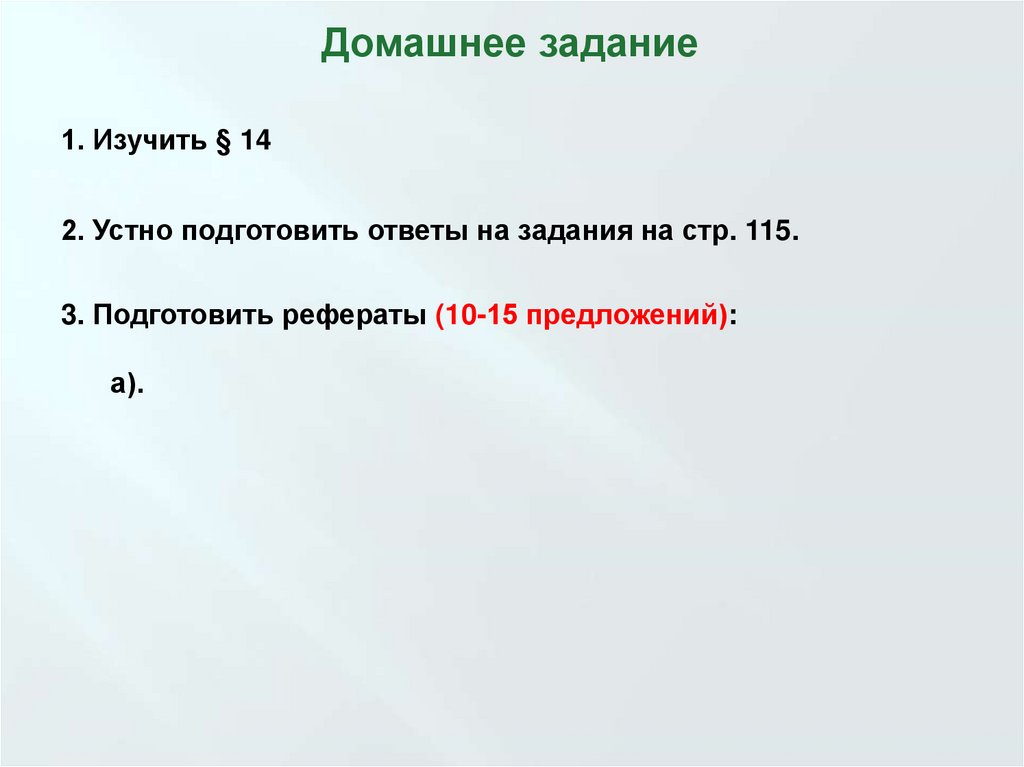 Домашнее задание

1. Изучить § 14

2. Устно подготовить ответы на задания на стр. 115.

3. Подготовить рефераты (10-15 предложений):

а).